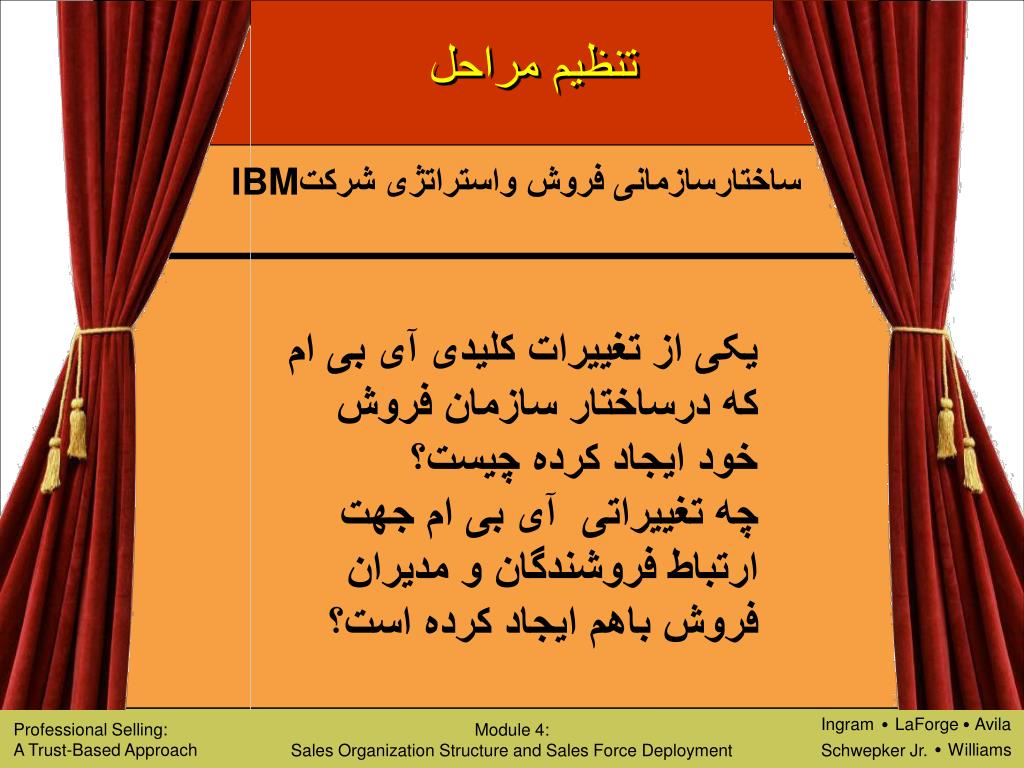 تنظیم مراحل

ساختارسازمانی فروش واستراتژی شرکتIBM

یکی از تغییرات کلیدی آی بی ام که درساختار سازمان فروش خود ایجاد کرده چیست؟
چه تغییراتی آی بی ام جهت ارتباط فروشندگان و مدیران فروش باهم ایجاد کرده است؟

Professional Selling:
A Trust-Based Approach

Module 4:
Sales Organization Structure and Sales Force Deployment

Ingram • LaForge • Avila
Schwepker Jr. • Williams